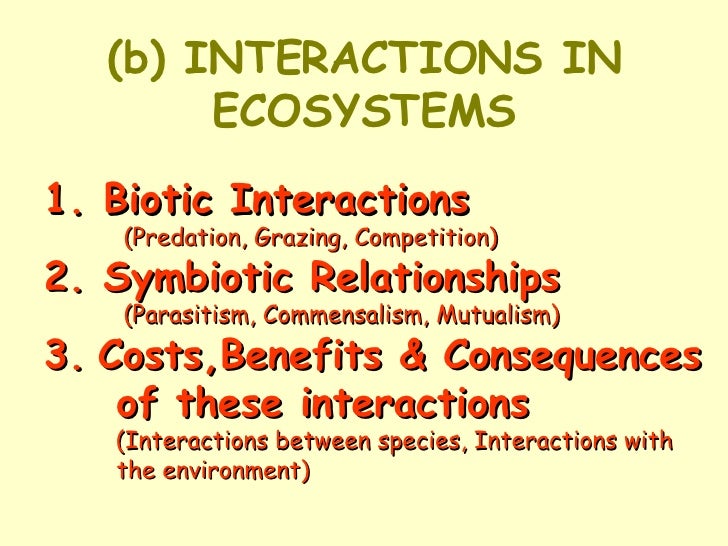 (b) INTERACTIONS IN ECOSYSTEMS

1. Biotic Interactions
(Predation, Grazing, Competition)

2. Symbiotic Relationships
(Parasitism, Commensalism, Mutualism)

3. Costs,Benefits & Consequences of these interactions
(Interactions between species, Interactions with the environment)